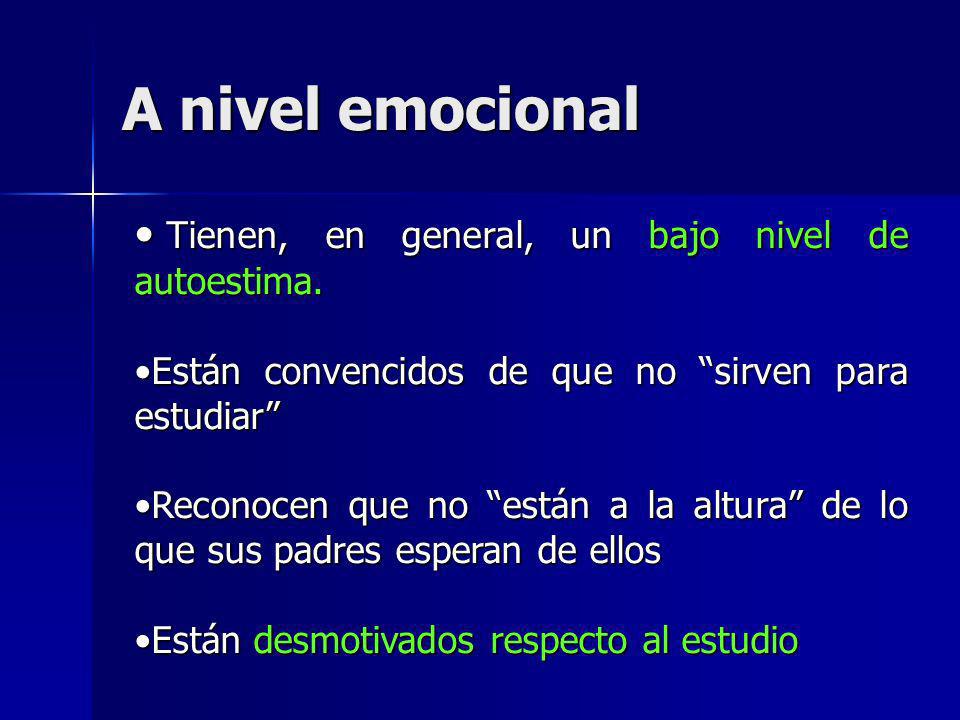 A nivel emocional

• Tienen, en general, un bajo nivel de autoestima.

•Están convencidos de que no “sirven para estudiar”

•Reconocen que no “están a la altura” de lo que sus padres esperan de ellos

•Están desmotivados respecto al estudio